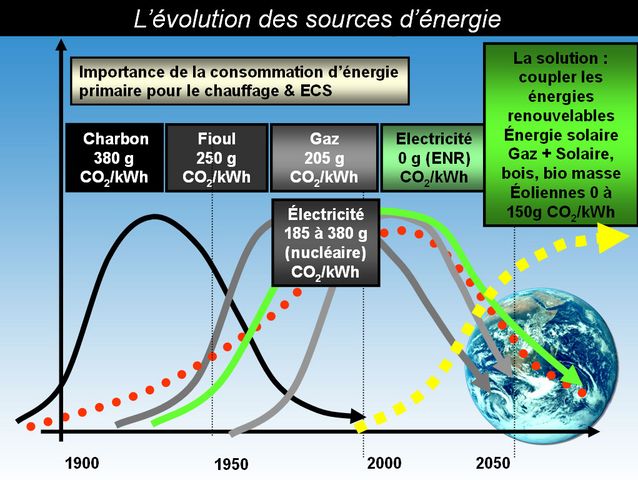 L'évolution des sources d'énergie

Importance de la consommation d'énergie primaire pour le chauffage & ECS

Charbon 380 g $CO_2$/kWh

Fioul 250 g $CO_2$/kWh

Gaz 205 g $CO_2$/kWh

Electricité 0 g (ENR) $CO_2$/kWh

La solution : coupler les énergies renouvelables Énergie solaire Gaz + Solaire, bois, bio masse Éoliennes 0 à 150g $CO_2$/kWh

Électricité 185 à 380 g (nucléaire) $CO_2$/kWh

1900

1950

2000

2050